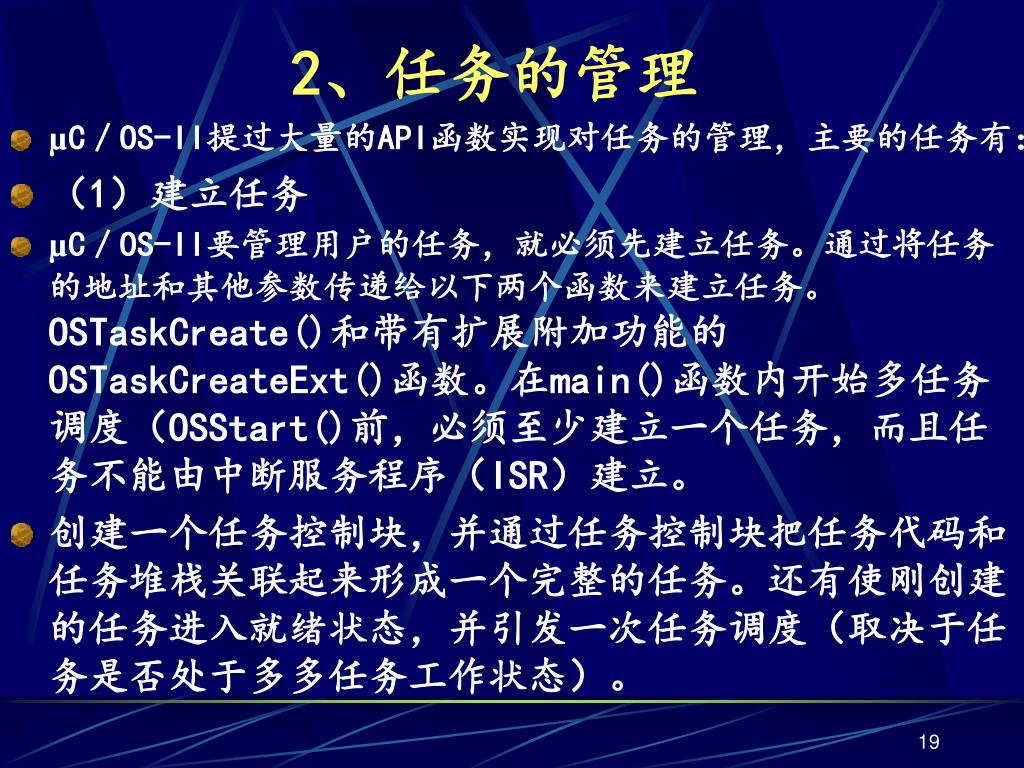 2、任务的管理

μC／OS-II提过大量的API函数实现对任务的管理，主要的任务有：

（1）建立任务

μC／OS-II要管理用户的任务，就必须先建立任务。通过将任务的地址和其他参数传递给以下两个函数来建立任务。OSTaskCreate()和带有扩展附加功能的OSTaskCreateExt()函数。在main()函数内开始多任务调度（OSStart()前，必须至少建立一个任务，而且任务不能由中断服务程序（ISR）建立。

创建一个任务控制块，并通过任务控制块把任务代码和任务堆栈关联起来形成一个完整的任务。还有使刚创建的任务进入就绪状态，并引发一次任务调度（取决于任务是否处于多多任务工作状态）。

19